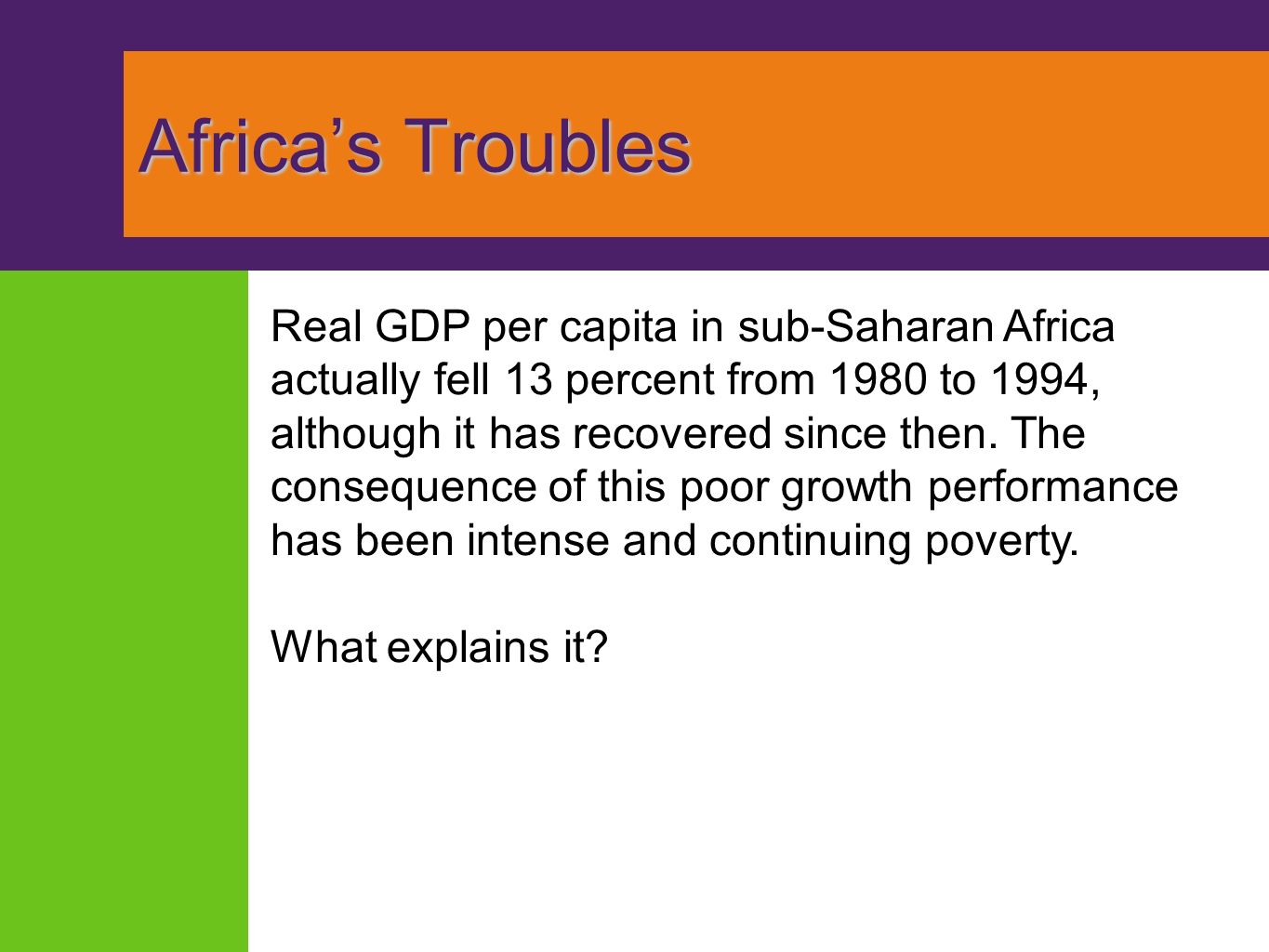 Africa’s Troubles

Real GDP per capita in sub-Saharan Africa actually fell 13 percent from 1980 to 1994, although it has recovered since then. The consequence of this poor growth performance has been intense and continuing poverty.

What explains it?